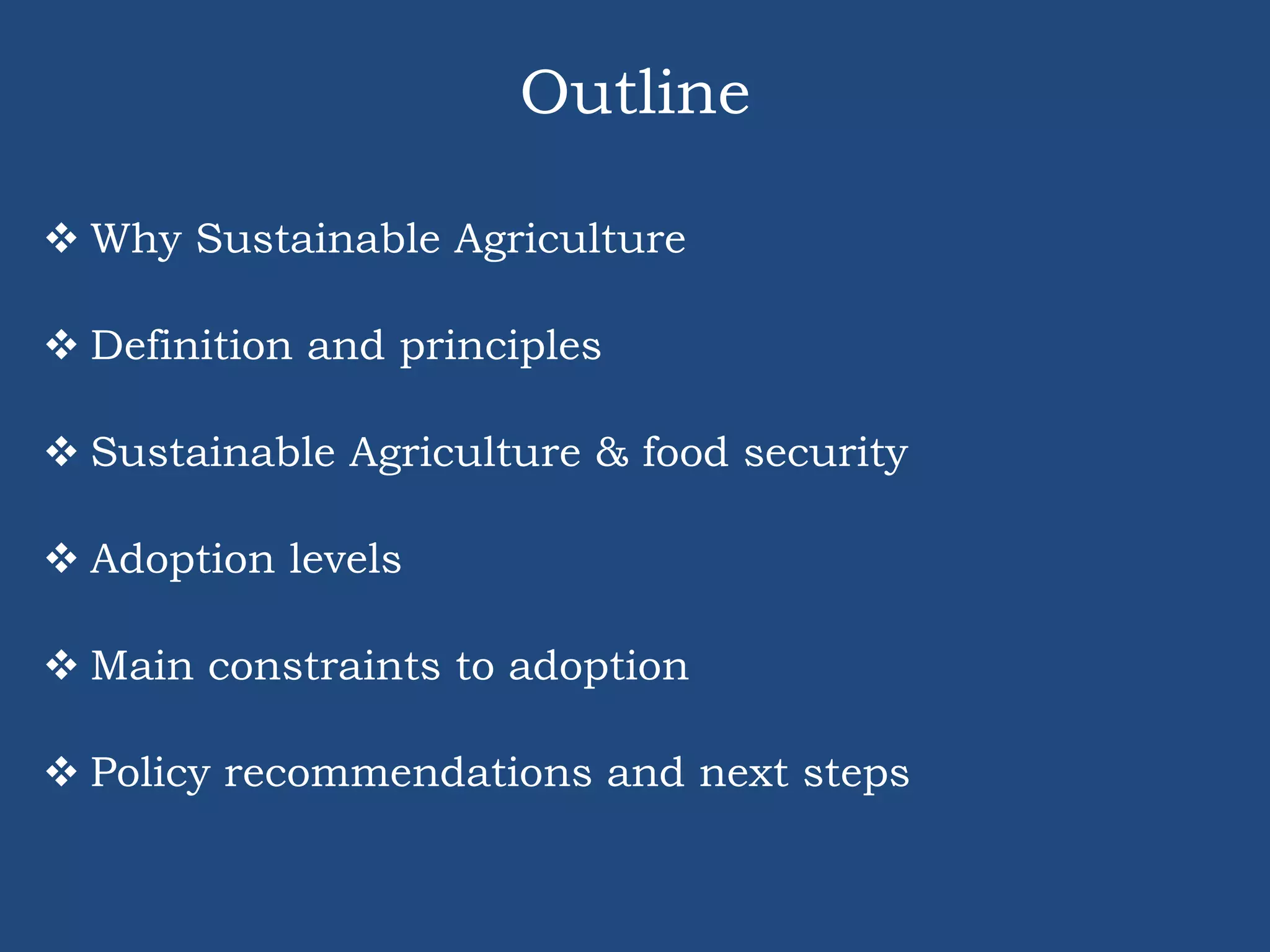 Outline

❖ Why Sustainable Agriculture

❖ Definition and principles

❖ Sustainable Agriculture & food security

❖ Adoption levels

❖ Main constraints to adoption

❖ Policy recommendations and next steps